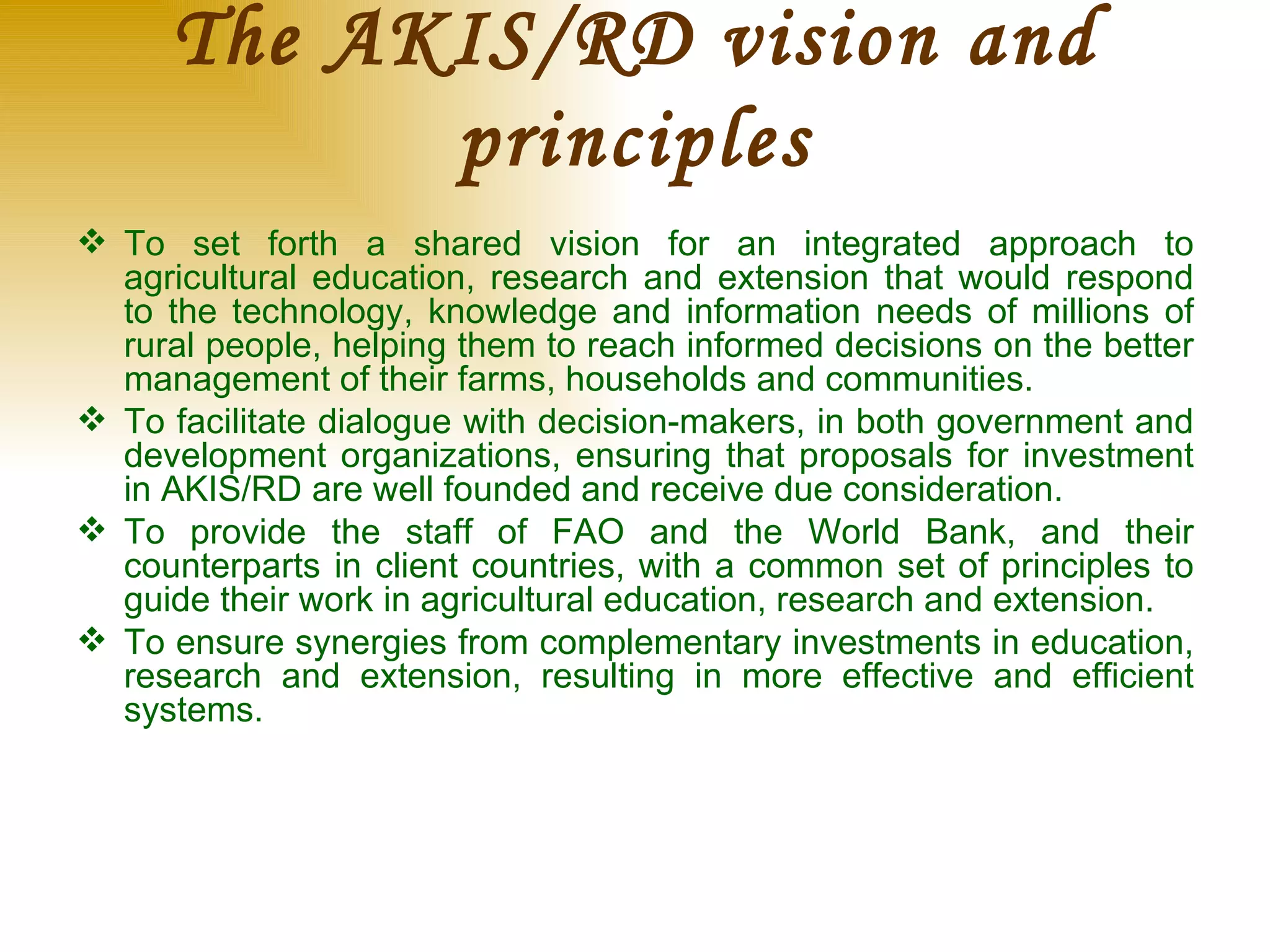 The AKIS/RD vision and principles

❖ To set forth a shared vision for an integrated approach to agricultural education, research and extension that would respond to the technology, knowledge and information needs of millions of rural people, helping them to reach informed decisions on the better management of their farms, households and communities.

❖ To facilitate dialogue with decision-makers, in both government and development organizations, ensuring that proposals for investment in AKIS/RD are well founded and receive due consideration.

❖ To provide the staff of FAO and the World Bank, and their counterparts in client countries, with a common set of principles to guide their work in agricultural education, research and extension.

❖ To ensure synergies from complementary investments in education, research and extension, resulting in more effective and efficient systems.